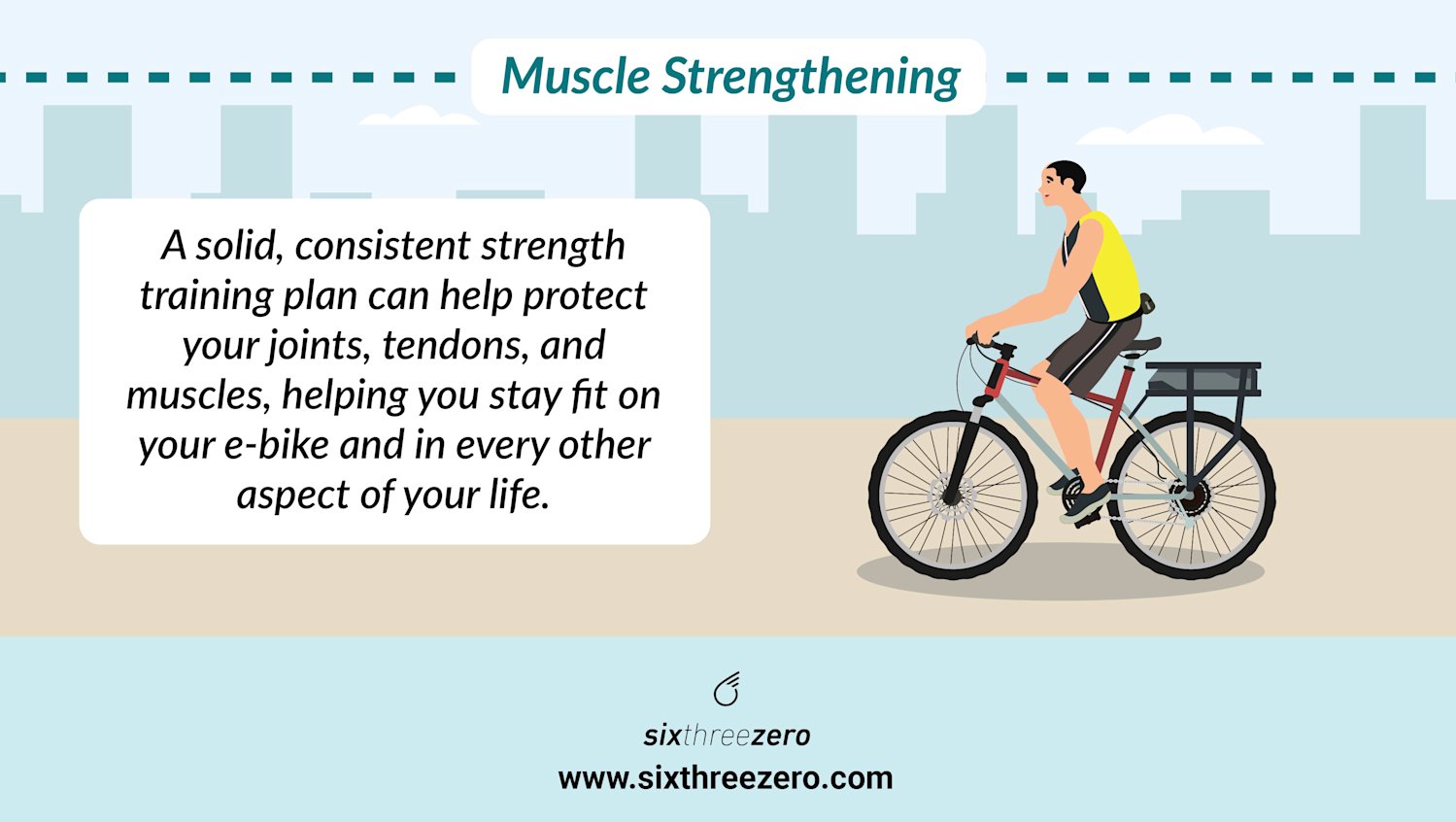 Muscle Strengthening

A solid, consistent strength training plan can help protect your joints, tendons, and muscles, helping you stay fit on your e-bike and in every other aspect of your life.

sixthreezero
www.sixthreezero.com